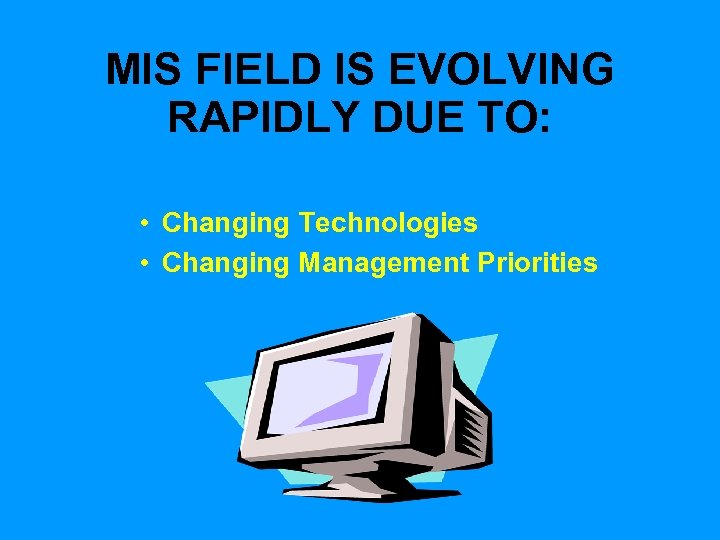 MIS FIELD IS EVOLVING RAPIDLY DUE TO:

• Changing Technologies
• Changing Management Priorities